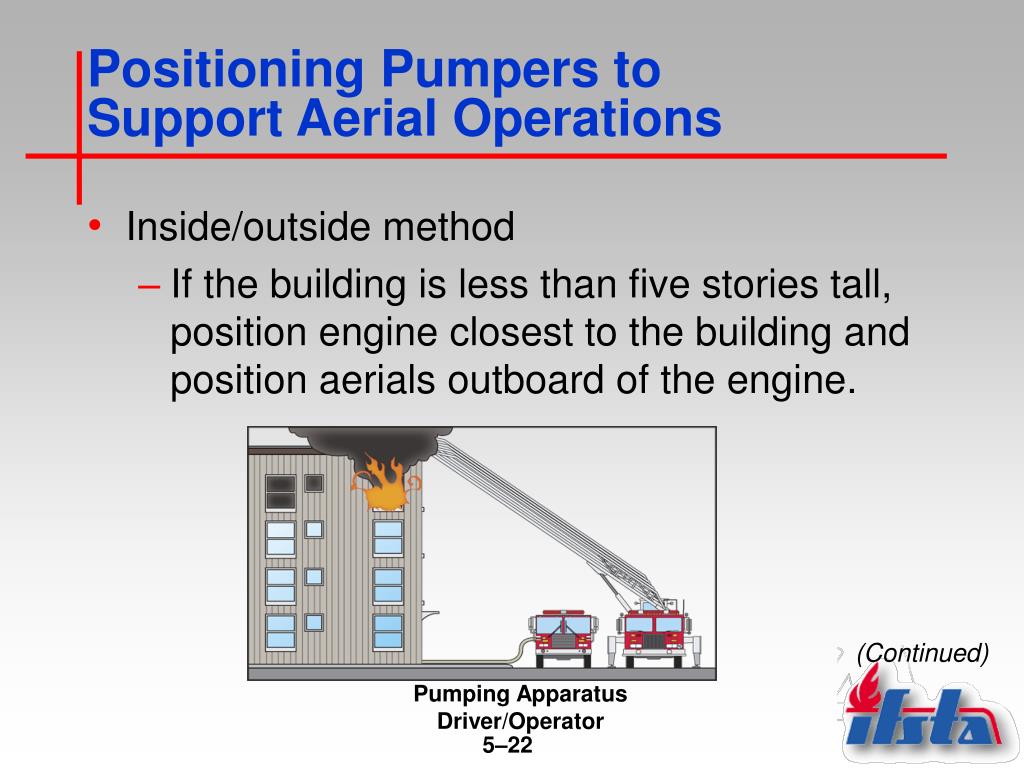 Positioning Pumpers to Support Aerial Operations

• Inside/outside method
– If the building is less than five stories tall, position engine closest to the building and position aerials outboard of the engine.

(Continued)

Pumping Apparatus Driver/Operator
5–22

ifsta